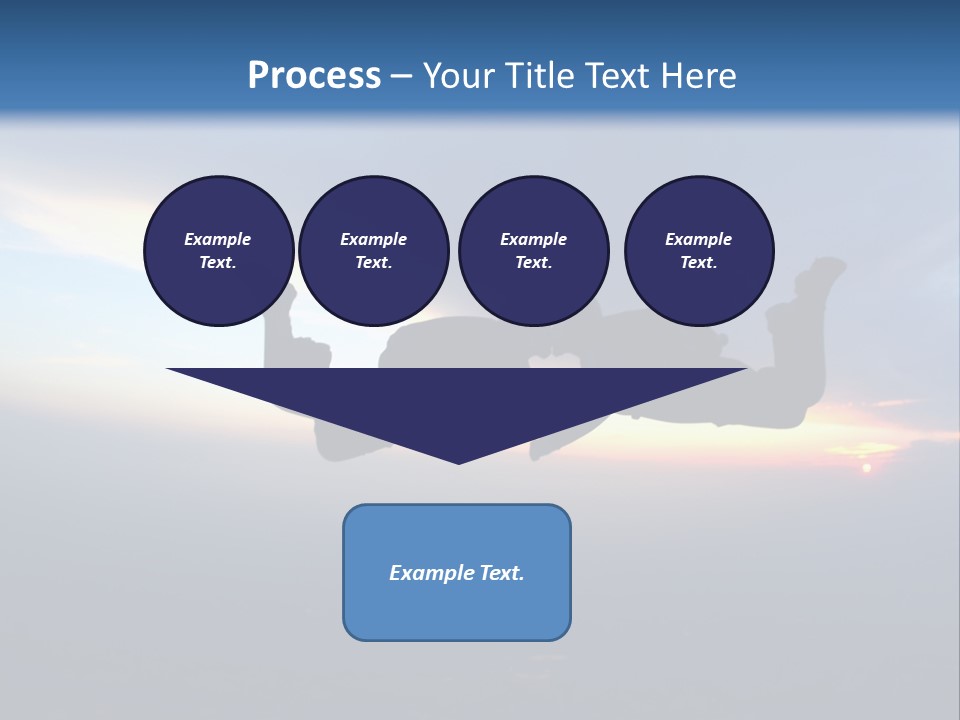 Process – Your Title Text Here

Example Text.

Example Text.

Example Text.

Example Text.

Example Text.